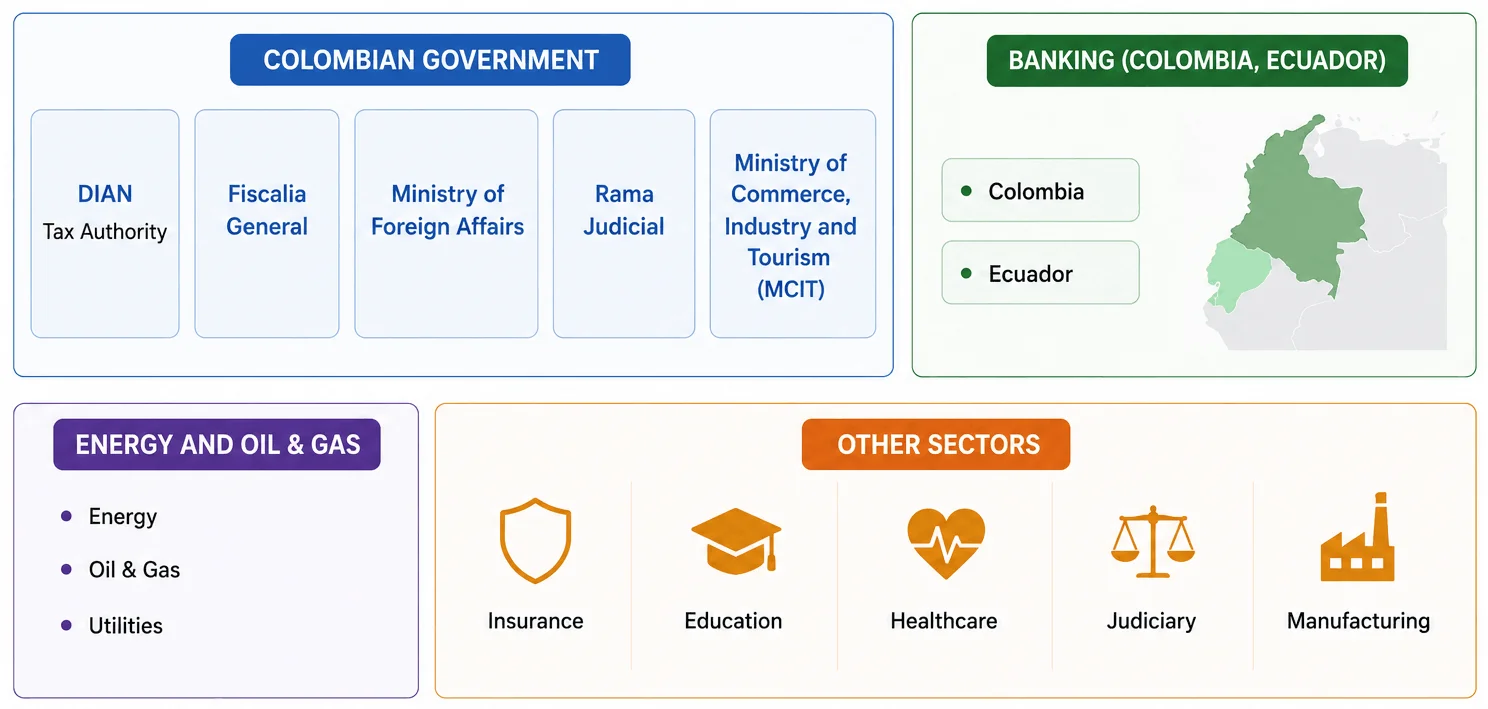 COLOMBIAN GOVERNMENT

DIAN
Tax Authority

Fiscalia General

Ministry of Foreign Affairs

Rama Judicial

Ministry of Commerce, Industry and Tourism (MCIT)

BANKING (COLOMBIA, ECUADOR)

- Colombia
- Ecuador

ENERGY AND OIL & GAS

- Energy
- Oil & Gas
- Utilities

OTHER SECTORS

Insurance

Education

Healthcare

Judiciary

Manufacturing